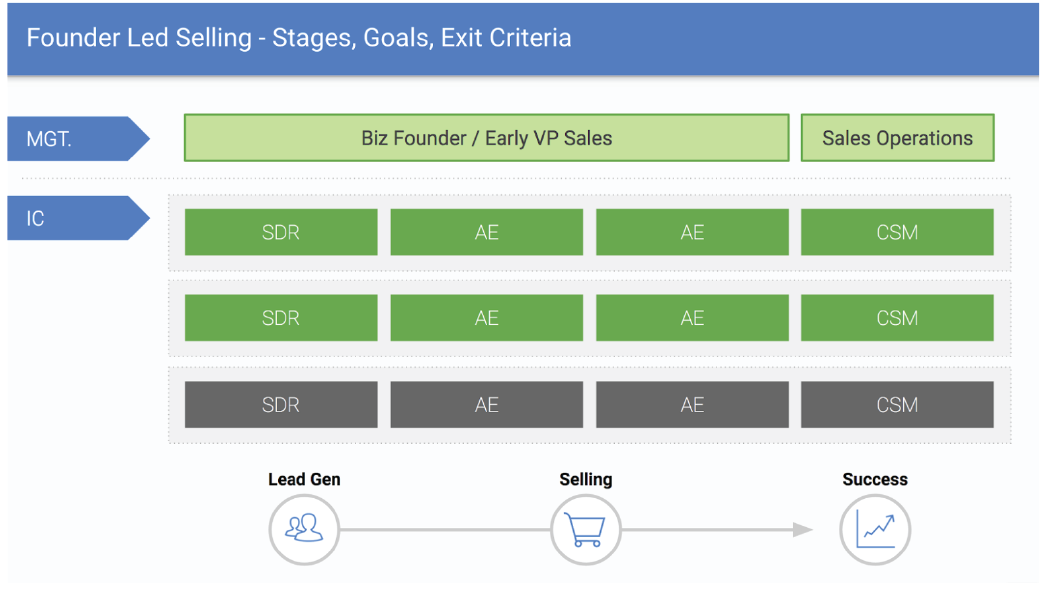 Founder Led Selling - Stages, Goals, Exit Criteria

MGT.

Biz Founder / Early VP Sales

Sales Operations

IC

SDR AE AE CSM

SDR AE AE CSM

SDR AE AE CSM

Lead Gen

Selling

Success